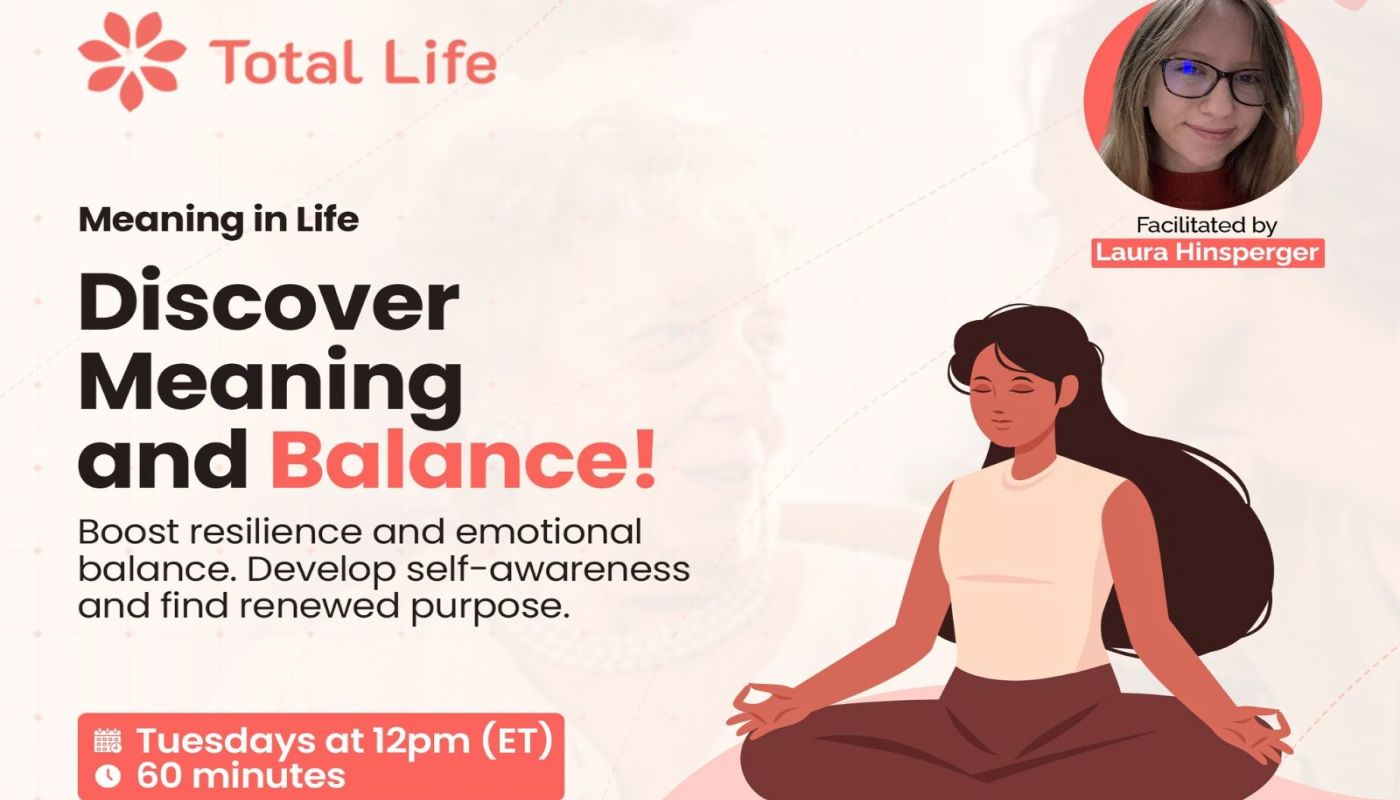 Total Life

Facilitated by
Laura Hinsperger

Meaning in Life

Discover Meaning and Balance!

Boost resilience and emotional balance. Develop self-awareness and find renewed purpose.

Tuesdays at 12pm (ET)
60 minutes